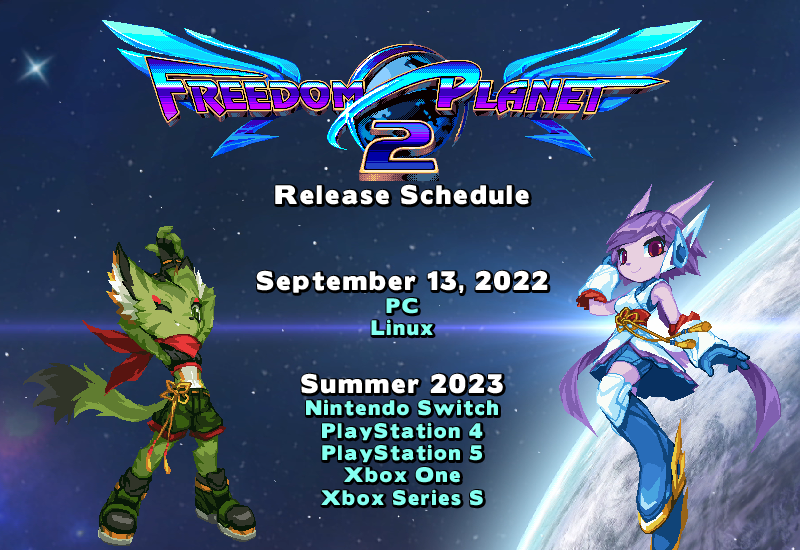 FREEDOM PLANET 2

Release Schedule

September 13, 2022
PC
Linux

Summer 2023
Nintendo Switch
PlayStation 4
PlayStation 5
Xbox One
Xbox Series S